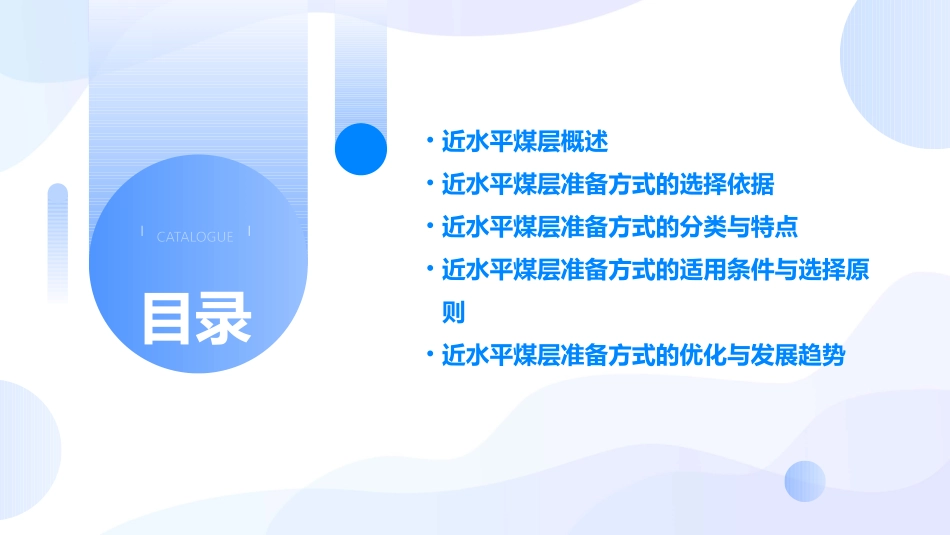 CATALOGUE

目录

• 近水平煤层概述
• 近水平煤层准备方式的选择依据
• 近水平煤层准备方式的分类与特点
• 近水平煤层准备方式的适用条件与选择原则
• 近水平煤层准备方式的优化与发展趋势